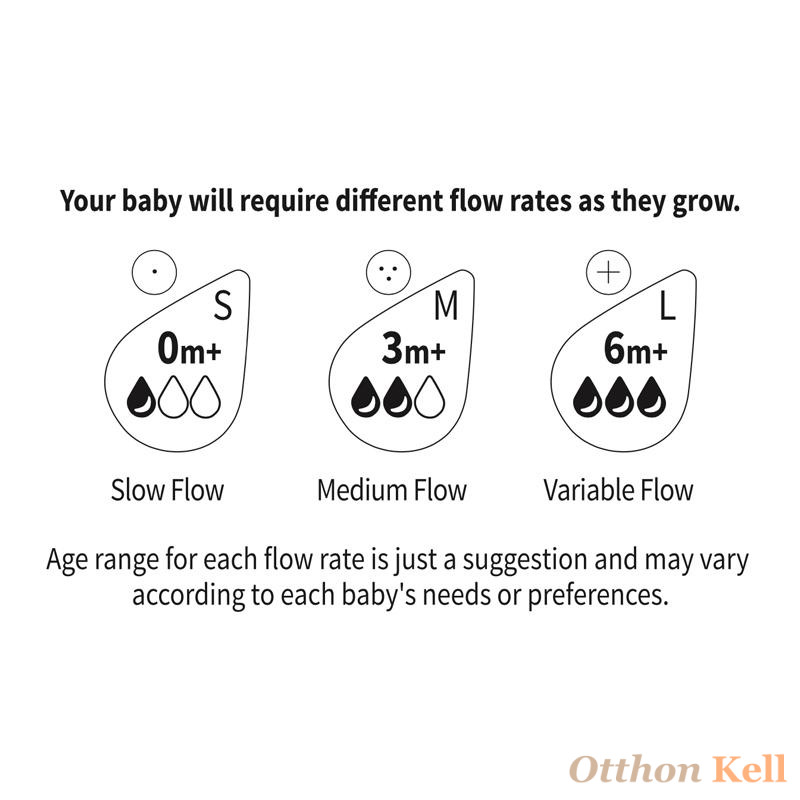 Your baby will require different flow rates as they grow.

S
0m+

Slow Flow

M
3m+

Medium Flow

L
6m+

Variable Flow

Age range for each flow rate is just a suggestion and may vary according to each baby's needs or preferences.

Otthon Kell